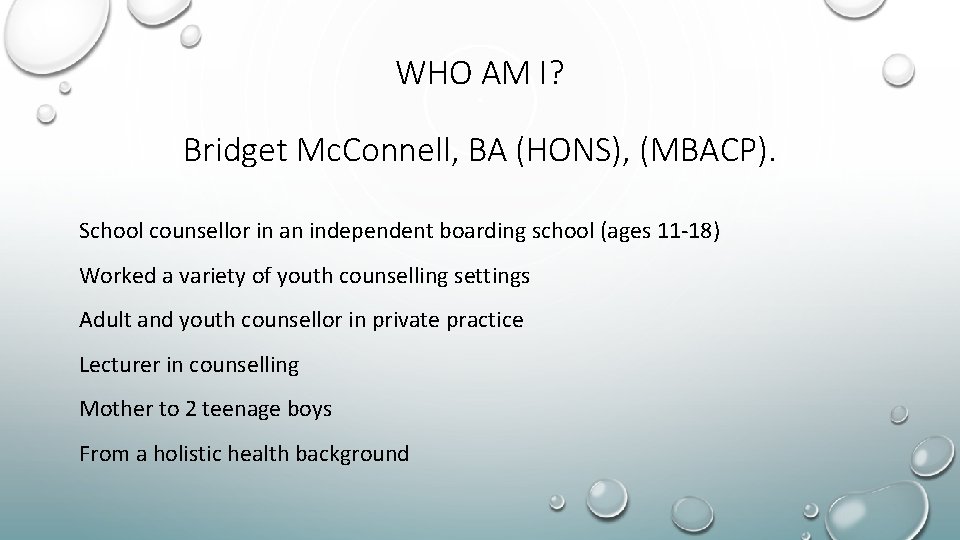 WHO AM I?

Bridget McConnell, BA (HONS), (MBACP).

School counsellor in an independent boarding school (ages 11-18)

Worked a variety of youth counselling settings

Adult and youth counsellor in private practice

Lecturer in counselling

Mother to 2 teenage boys

From a holistic health background